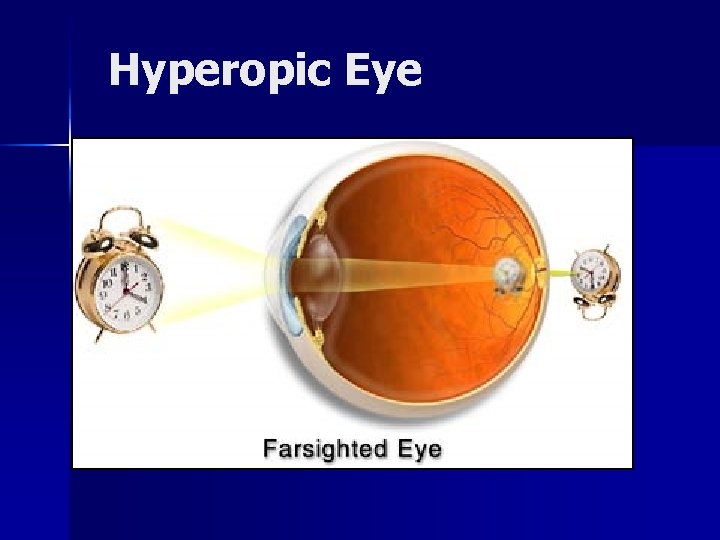 Hyperopic Eye

Farsighted Eye